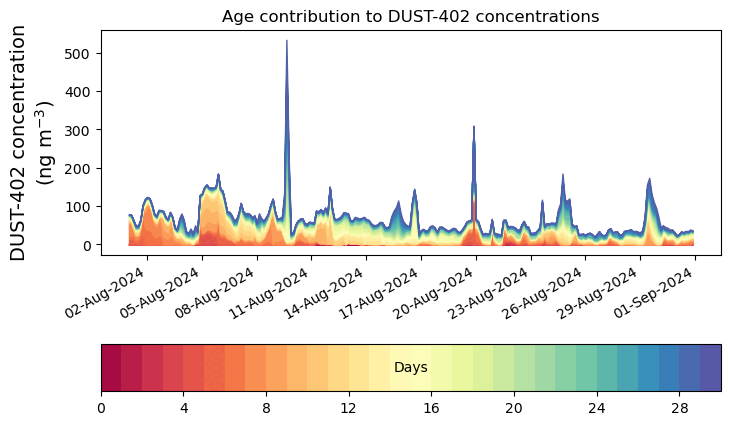 Age contribution to DUST-402 concentrations

DUST-402 concentration (ng m$^{-3}$)

500
400
300
200
100
0

02-Aug-2024
05-Aug-2024
08-Aug-2024
11-Aug-2024
14-Aug-2024
17-Aug-2024
20-Aug-2024
23-Aug-2024
26-Aug-2024
29-Aug-2024
01-Sep-2024

Days

0
4
8
12
16
20
24
28